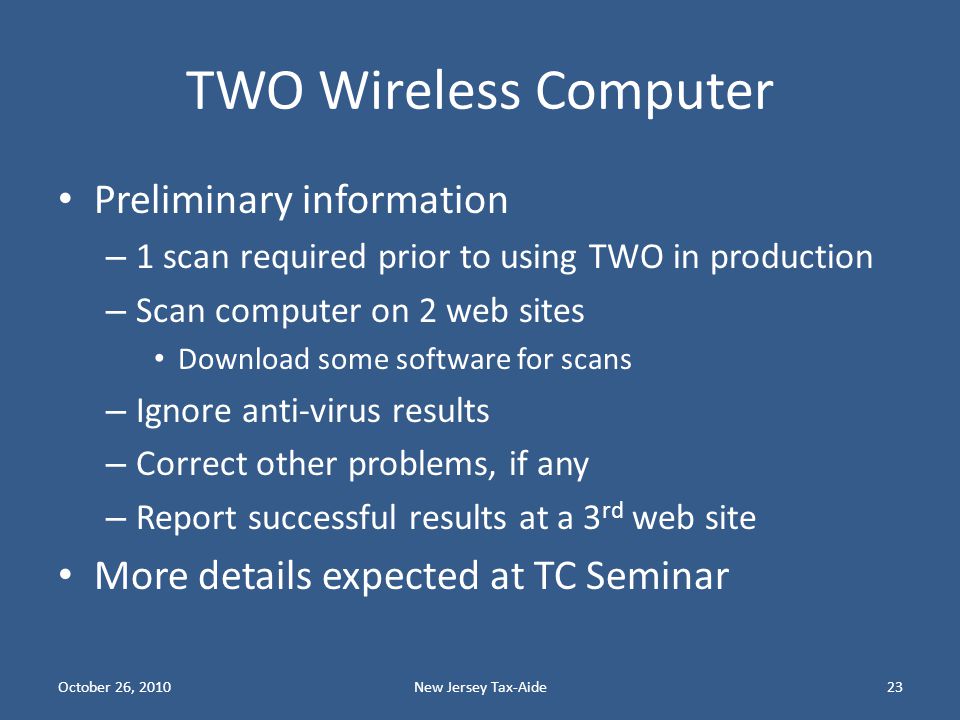 TWO Wireless Computer

• Preliminary information
– 1 scan required prior to using TWO in production
– Scan computer on 2 web sites
• Download some software for scans
– Ignore anti-virus results
– Correct other problems, if any
– Report successful results at a 3$^{rd}$ web site
• More details expected at TC Seminar

October 26, 2010 New Jersey Tax-Aide 23